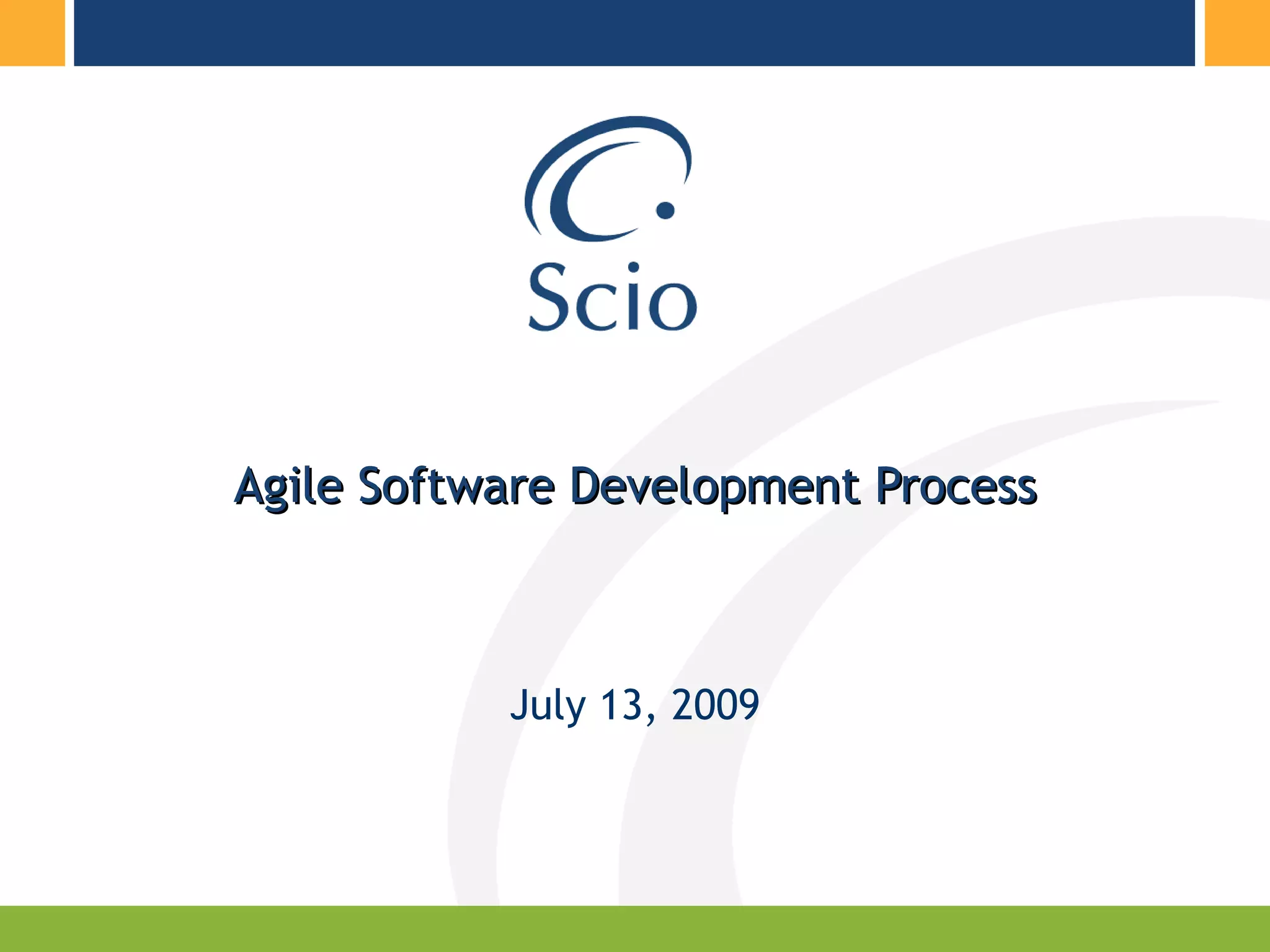 Scio

Agile Software Development Process

July 13, 2009